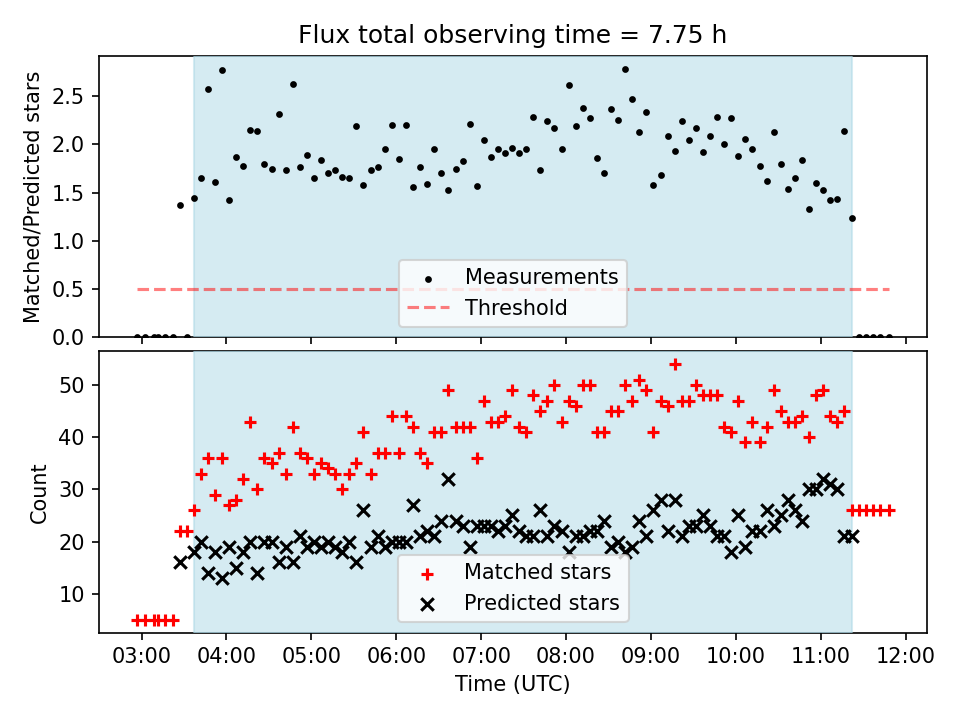 Flux total observing time = 7.75 h

Matched/Predicted stars

2.5
2.0
1.5
1.0
0.5
0.0

Measurements
Threshold

Count

50
40
30
20
10

Matched stars
Predicted stars

03:00 04:00 05:00 06:00 07:00 08:00 09:00 10:00 11:00 12:00
Time (UTC)